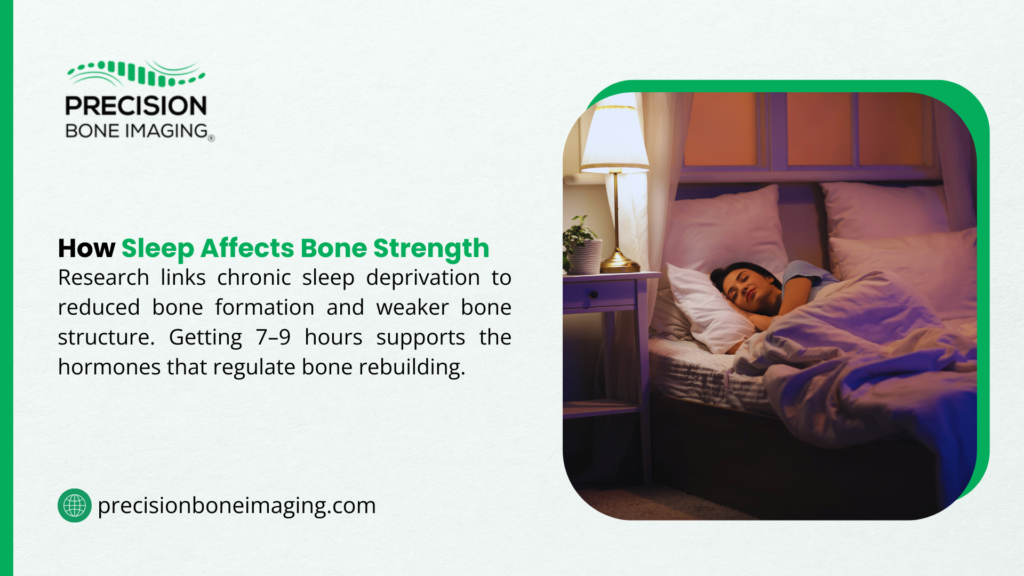 PRECISION
BONE IMAGING®

How Sleep Affects Bone Strength
Research links chronic sleep deprivation to reduced bone formation and weaker bone structure. Getting 7–9 hours supports the hormones that regulate bone rebuilding.

precisionboneimaging.com